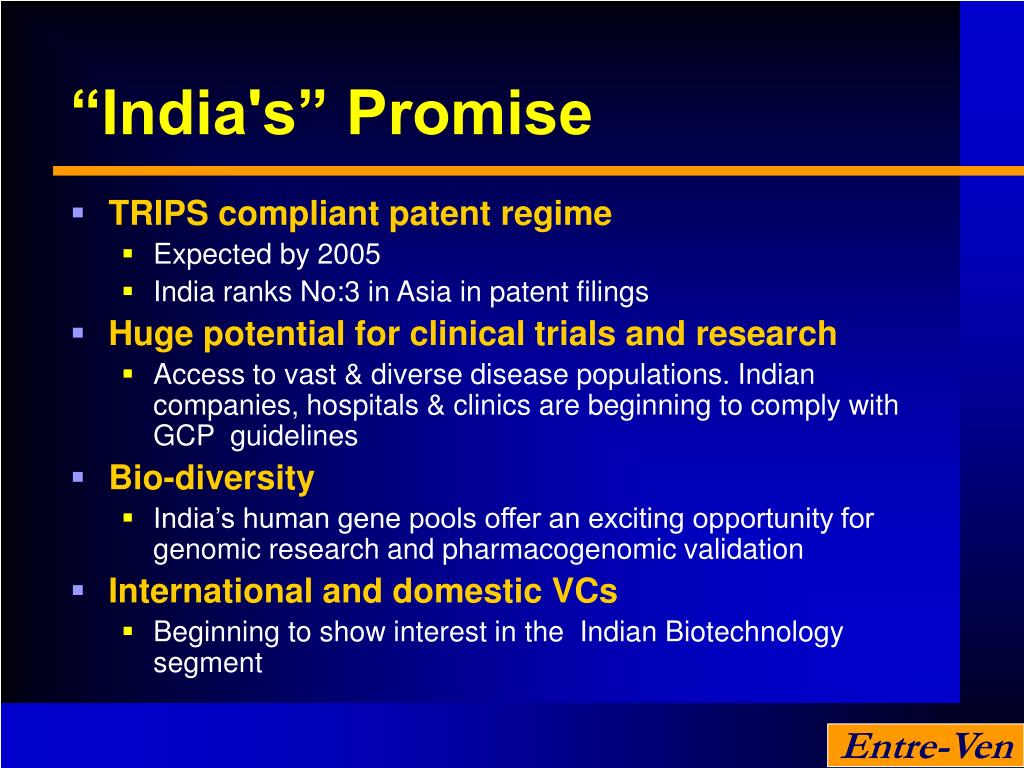 “India's” Promise

- TRIPS compliant patent regime
  - Expected by 2005
  - India ranks No:3 in Asia in patent filings
- Huge potential for clinical trials and research
  - Access to vast & diverse disease populations. Indian companies, hospitals & clinics are beginning to comply with GCP guidelines
- Bio-diversity
  - India’s human gene pools offer an exciting opportunity for genomic research and pharmacogenomic validation
- International and domestic VCs
  - Beginning to show interest in the Indian Biotechnology segment

Entre-Ven